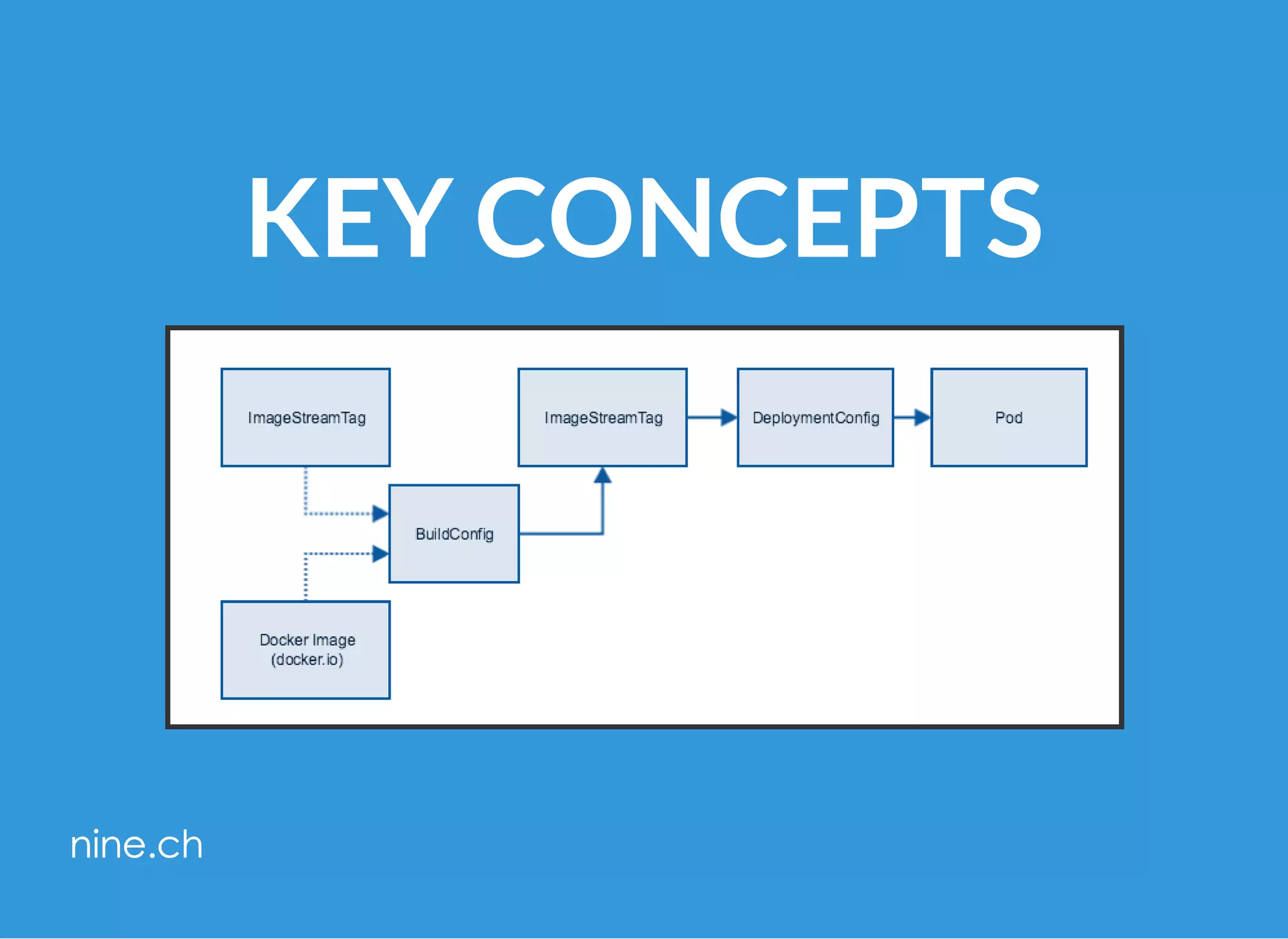 KEY CONCEPTS

ImageStreamTag

ImageStreamTag

DeploymentConfig

Pod

BuildConfig

Docker Image
(docker.io)

nine.ch